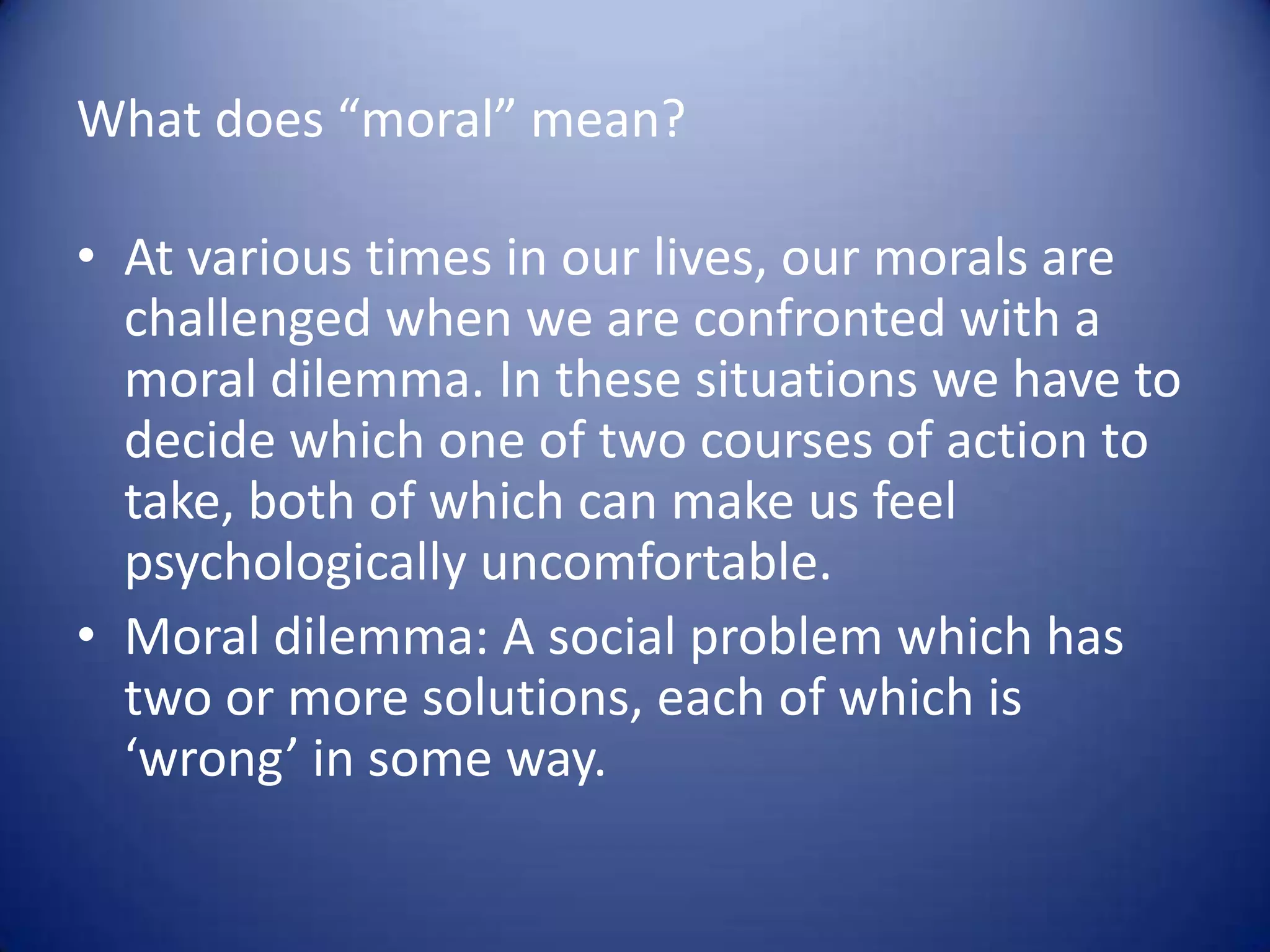 What does “moral” mean?

• At various times in our lives, our morals are challenged when we are confronted with a moral dilemma. In these situations we have to decide which one of two courses of action to take, both of which can make us feel psychologically uncomfortable.

• Moral dilemma: A social problem which has two or more solutions, each of which is ‘wrong’ in some way.